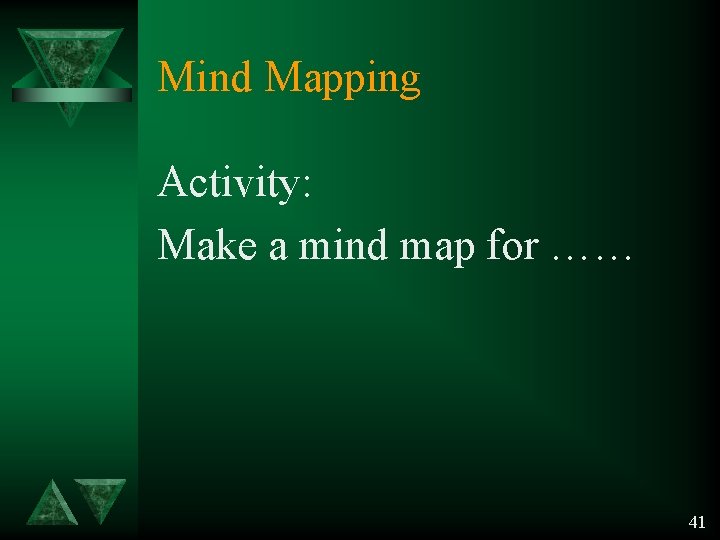 Mind Mapping

Activity:

Make a mind map for ……

41